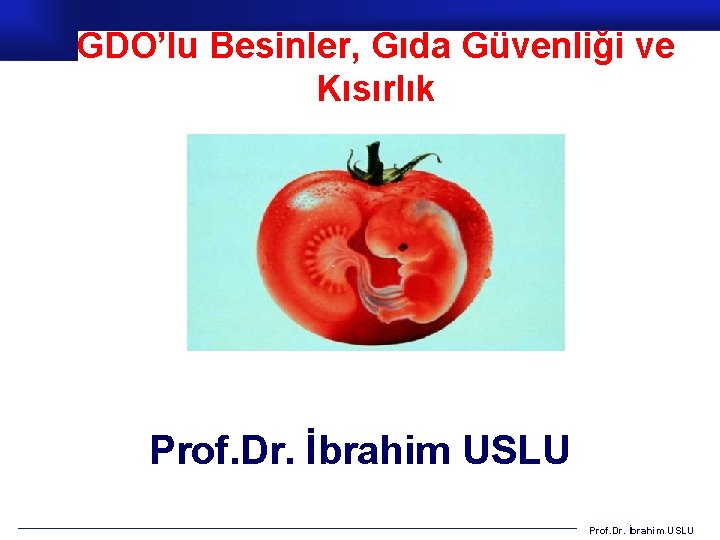 GDO’lu Besinler, Gıda Güvenliği ve Kısırlık

Prof.Dr. İbrahim USLU

Prof.Dr. İbrahim USLU